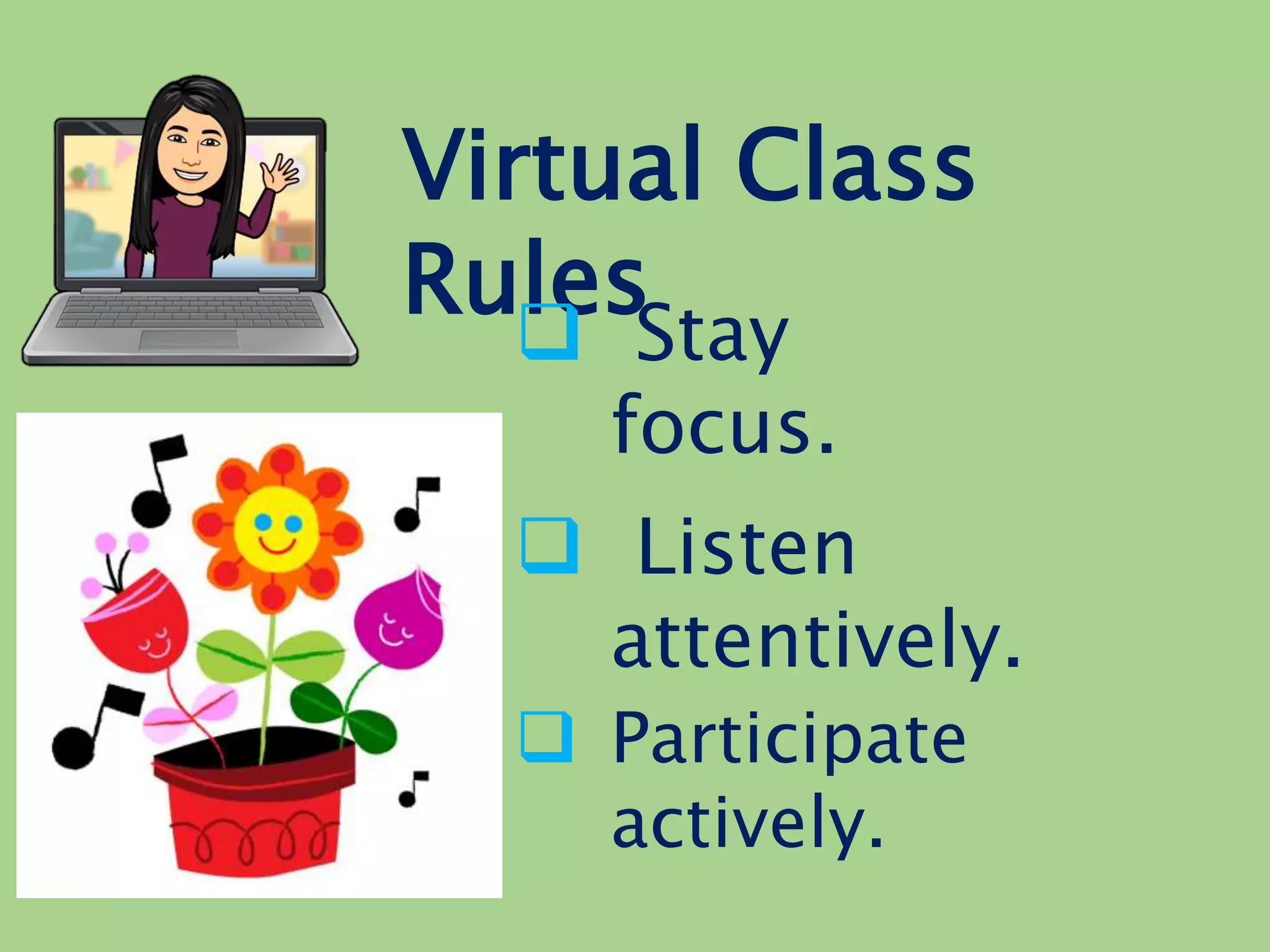 Virtual Class Rules

❑ Stay focus.

❑ Listen attentively.

❑ Participate actively.